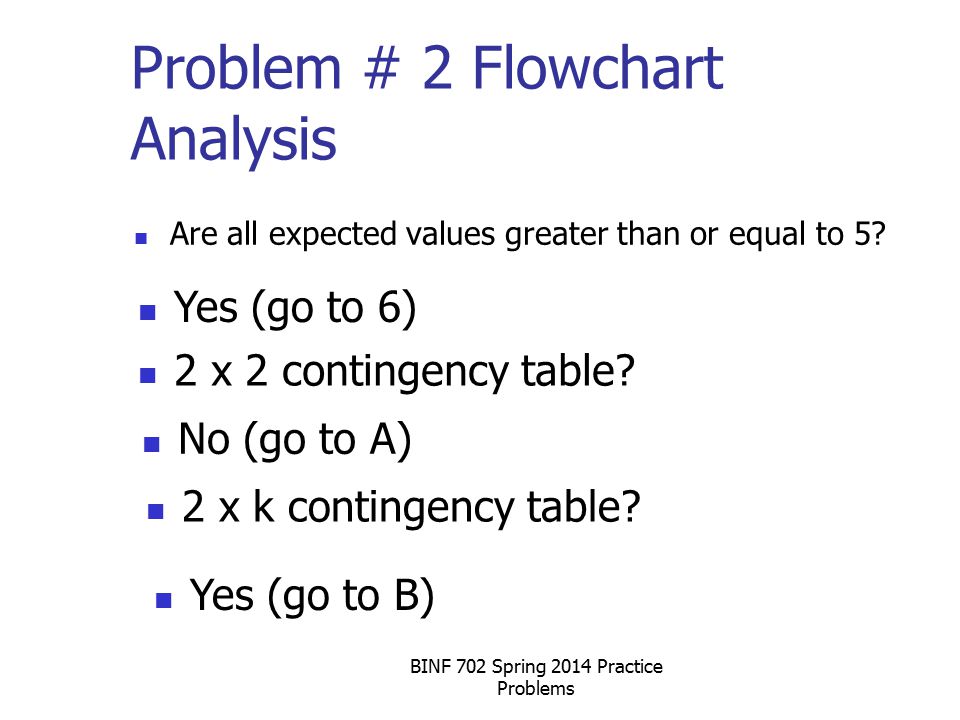 Problem # 2 Flowchart Analysis

Are all expected values greater than or equal to 5?

Yes (go to 6)

2 x 2 contingency table?

No (go to A)

2 x k contingency table?

Yes (go to B)

BINF 702 Spring 2014 Practice Problems